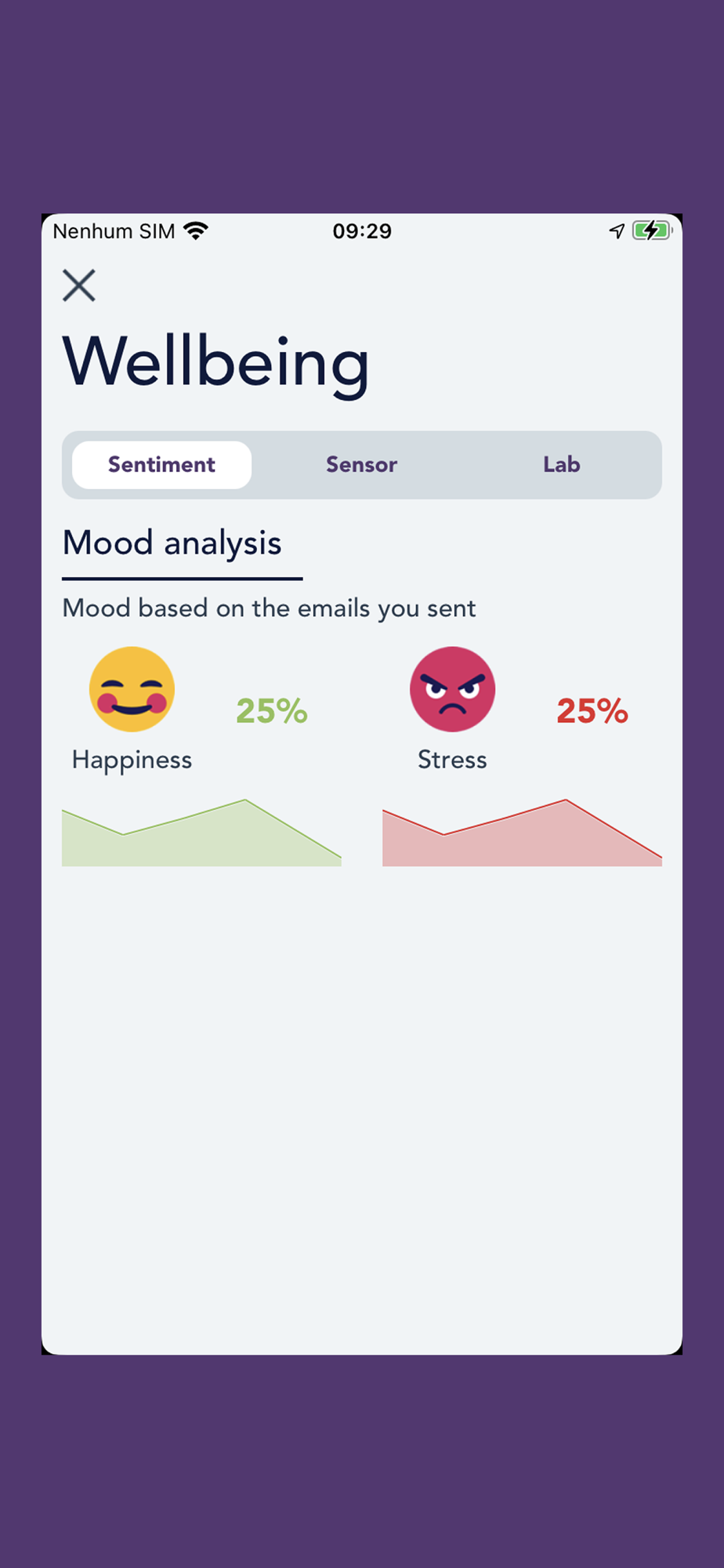 Nenhum SIM 09:29

Wellbeing

Sentiment Sensor Lab

Mood analysis

Mood based on the emails you sent

25%
Happiness

25%
Stress